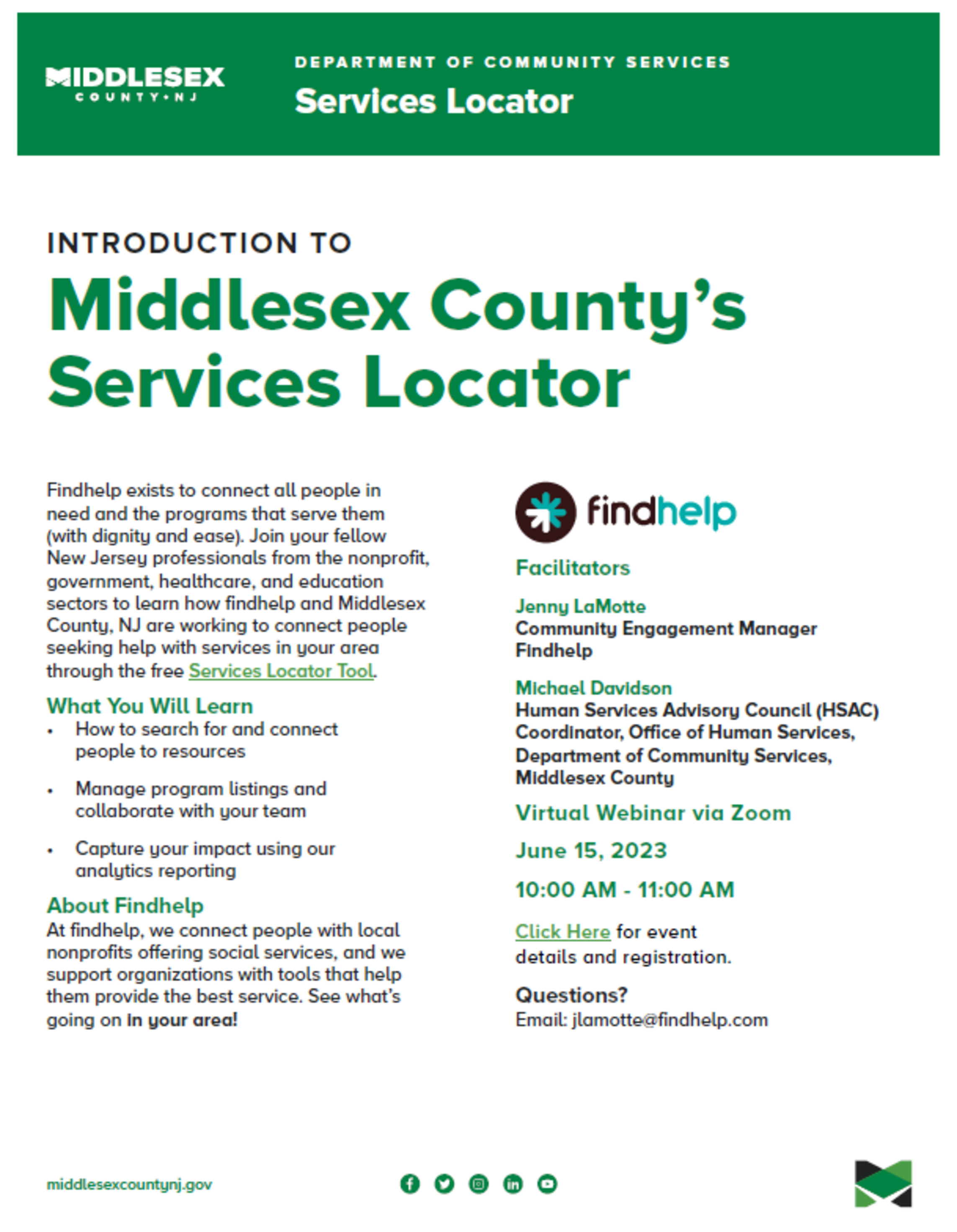 MIDDLESEX
COUNTY • NJ

DEPARTMENT OF COMMUNITY SERVICES
Services Locator

INTRODUCTION TO
Middlesex County's Services Locator

Findhelp exists to connect all people in need and the programs that serve them (with dignity and ease). Join your fellow New Jersey professionals from the nonprofit, government, healthcare, and education sectors to learn how findhelp and Middlesex County, NJ are working to connect people seeking help with services in your area through the free Services Locator Tool.

What You Will Learn
• How to search for and connect people to resources
• Manage program listings and collaborate with your team
• Capture your impact using our analytics reporting

About Findhelp
At findhelp, we connect people with local nonprofits offering social services, and we support organizations with tools that help them provide the best service. See what's going on in your area!

findhelp

Facilitators

Jenny LaMotte
Community Engagement Manager
Findhelp

Michael Davidson
Human Services Advisory Council (HSAC) Coordinator, Office of Human Services, Department of Community Services, Middlesex County

Virtual Webinar via Zoom

June 15, 2023

10:00 AM - 11:00 AM

Click Here for event details and registration.

Questions?
Email: jlamotte@findhelp.com

middlesexcountynj.gov